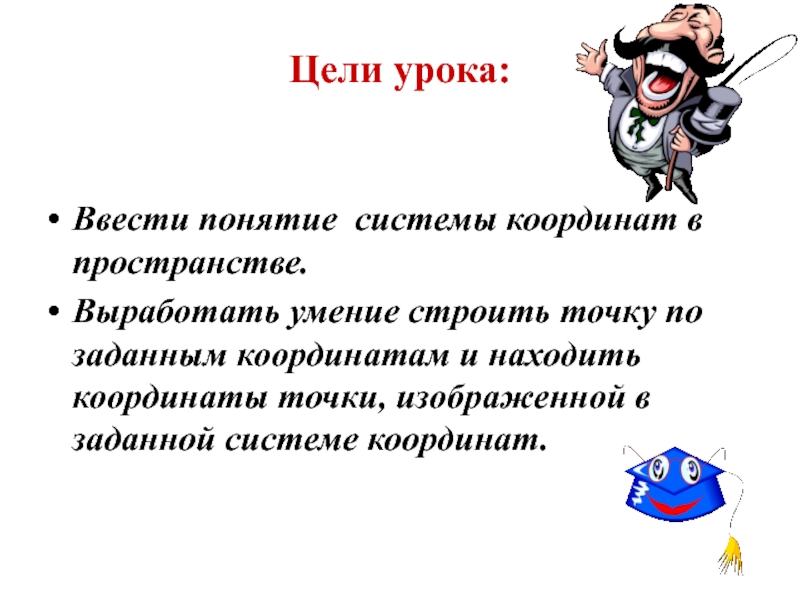 Цели урока:

• Ввести понятие системы координат в пространстве.
• Выработать умение строить точку по заданным координатам и находить координаты точки, изображенной в заданной системе координат.